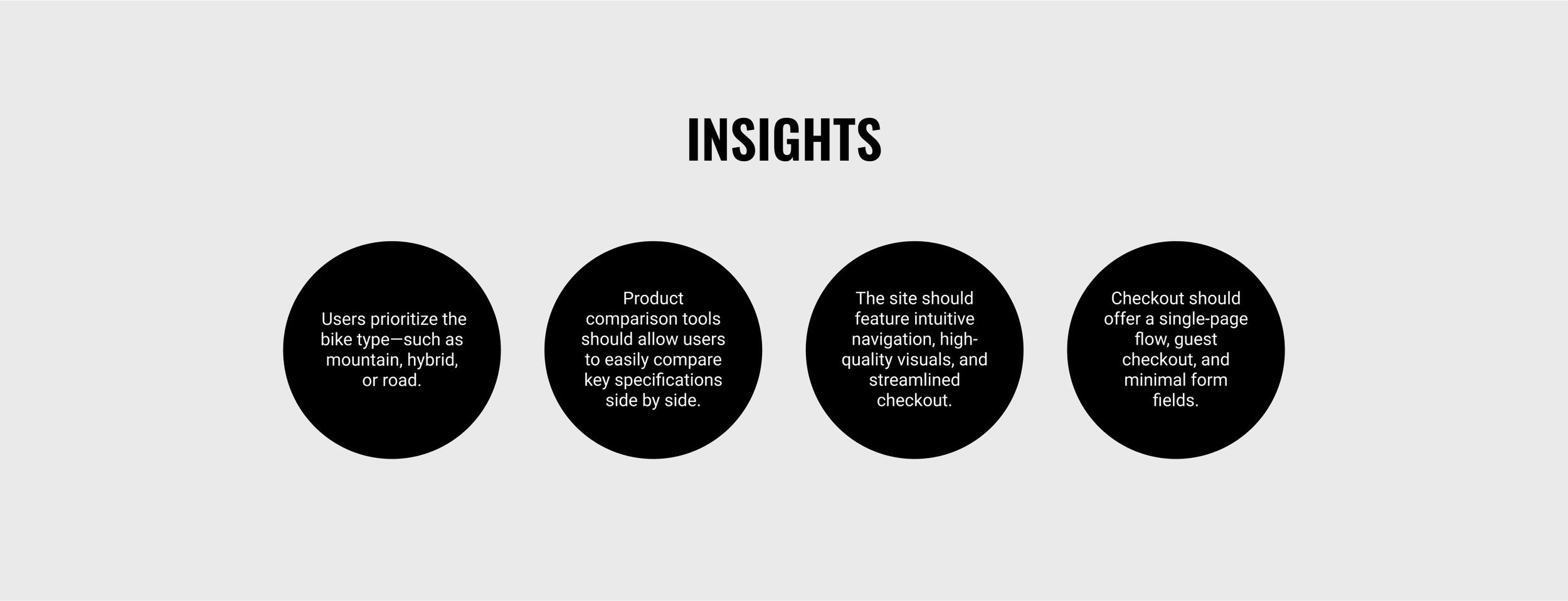 INSIGHTS

Users prioritize the bike type—such as mountain, hybrid, or road.

Product comparison tools should allow users to easily compare key specifications side by side.

The site should feature intuitive navigation, high-quality visuals, and streamlined checkout.

Checkout should offer a single-page flow, guest checkout, and minimal form fields.